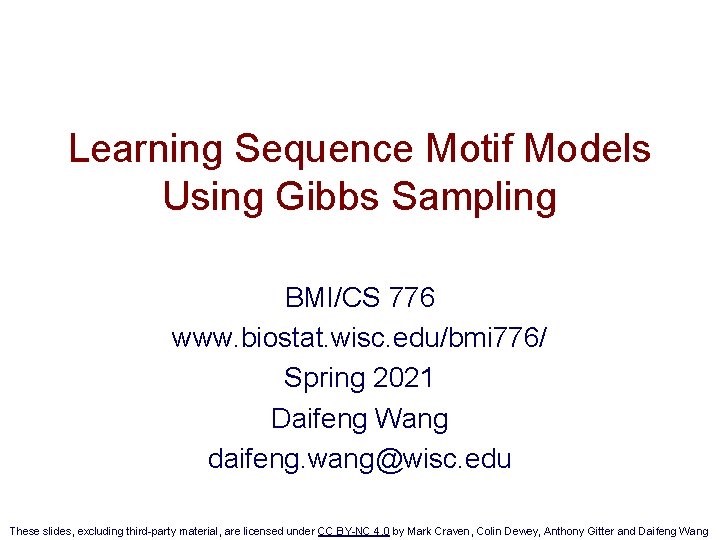 Learning Sequence Motif Models Using Gibbs Sampling

BMI/CS 776
www.biostat.wisc.edu/bmi776/
Spring 2021
Daifeng Wang
daifeng.wang@wisc.edu

These slides, excluding third-party material, are licensed under CC BY-NC 4.0 by Mark Craven, Colin Dewey, Anthony Gitter and Daifeng Wang